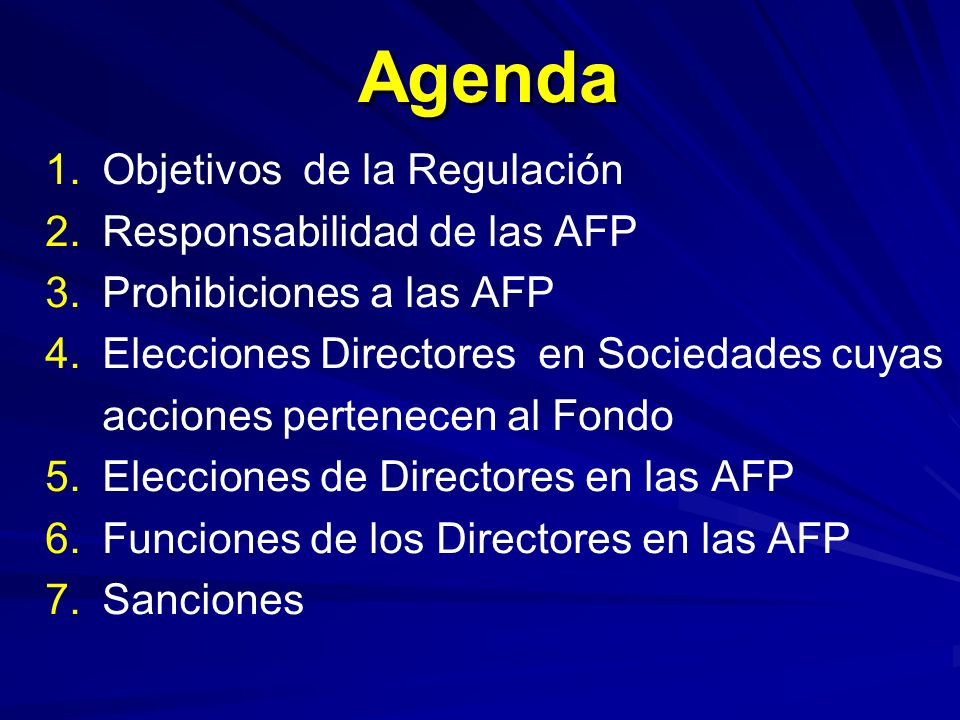 Agenda

1. Objetivos de la Regulación
2. Responsabilidad de las AFP
3. Prohibiciones a las AFP
4. Elecciones Directores en Sociedades cuyas acciones pertenecen al Fondo
5. Elecciones de Directores en las AFP
6. Funciones de los Directores en las AFP
7. Sanciones